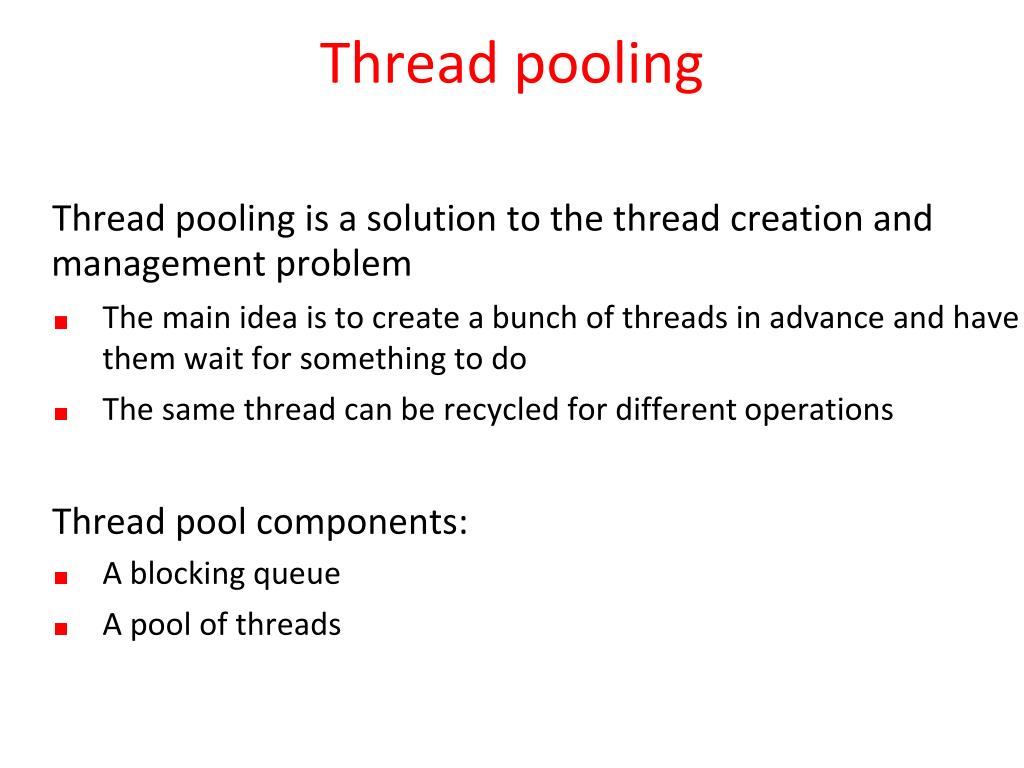 Thread pooling

Thread pooling is a solution to the thread creation and management problem

- The main idea is to create a bunch of threads in advance and have them wait for something to do
- The same thread can be recycled for different operations

Thread pool components:

- A blocking queue
- A pool of threads